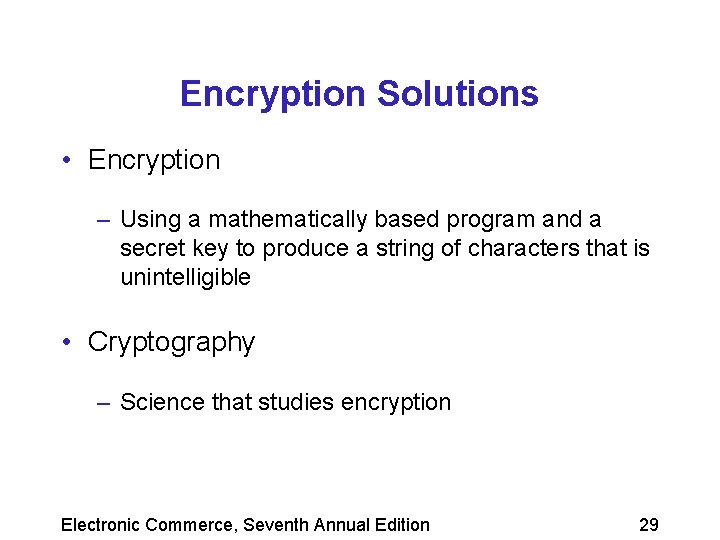 Encryption Solutions

• Encryption

– Using a mathematically based program and a secret key to produce a string of characters that is unintelligible

• Cryptography

– Science that studies encryption

Electronic Commerce, Seventh Annual Edition

29